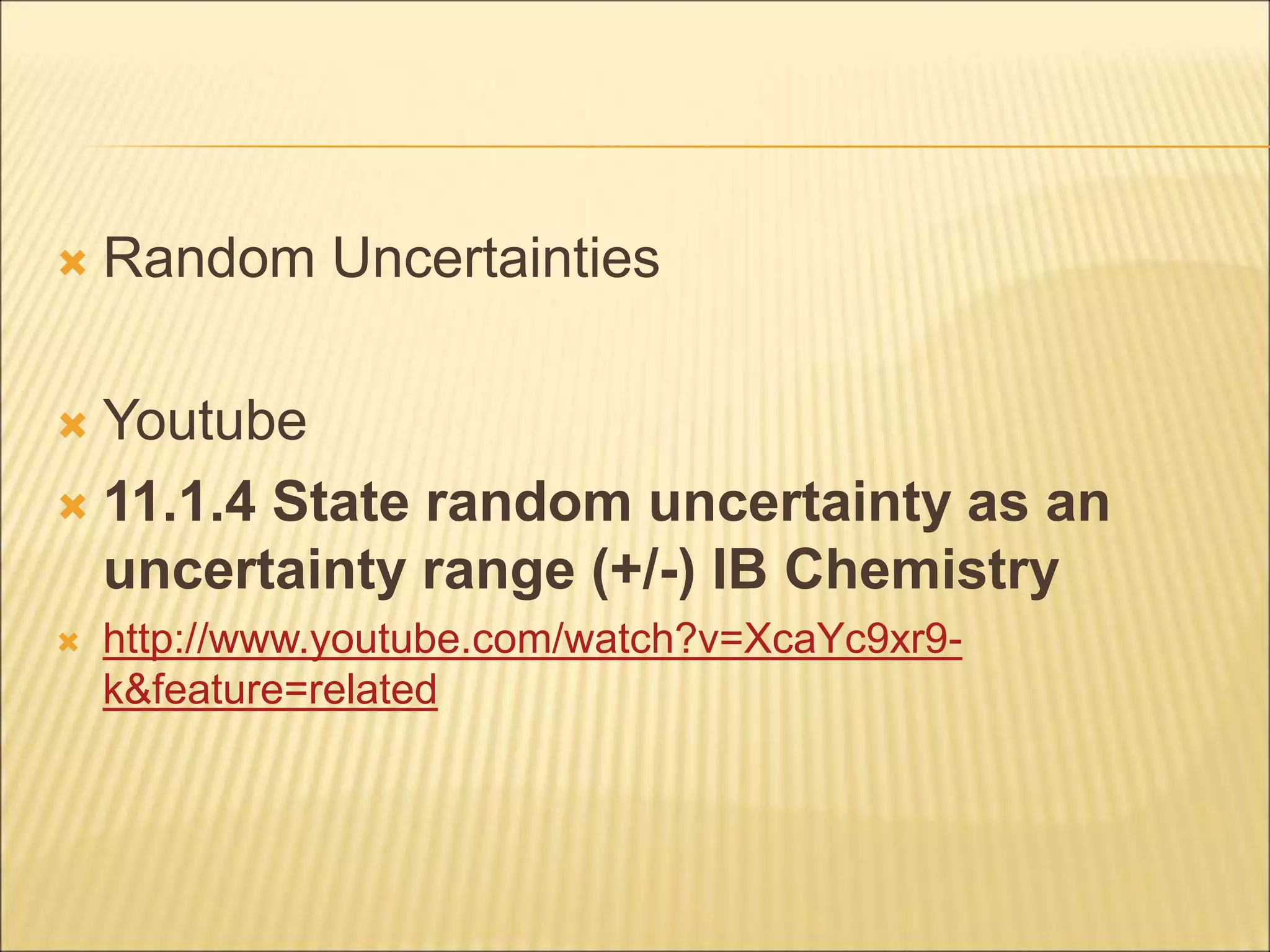 Random Uncertainties

Youtube

11.1.4 State random uncertainty as an uncertainty range (+/-) IB Chemistry

http://www.youtube.com/watch?v=XcaYc9xr9-k&feature=related